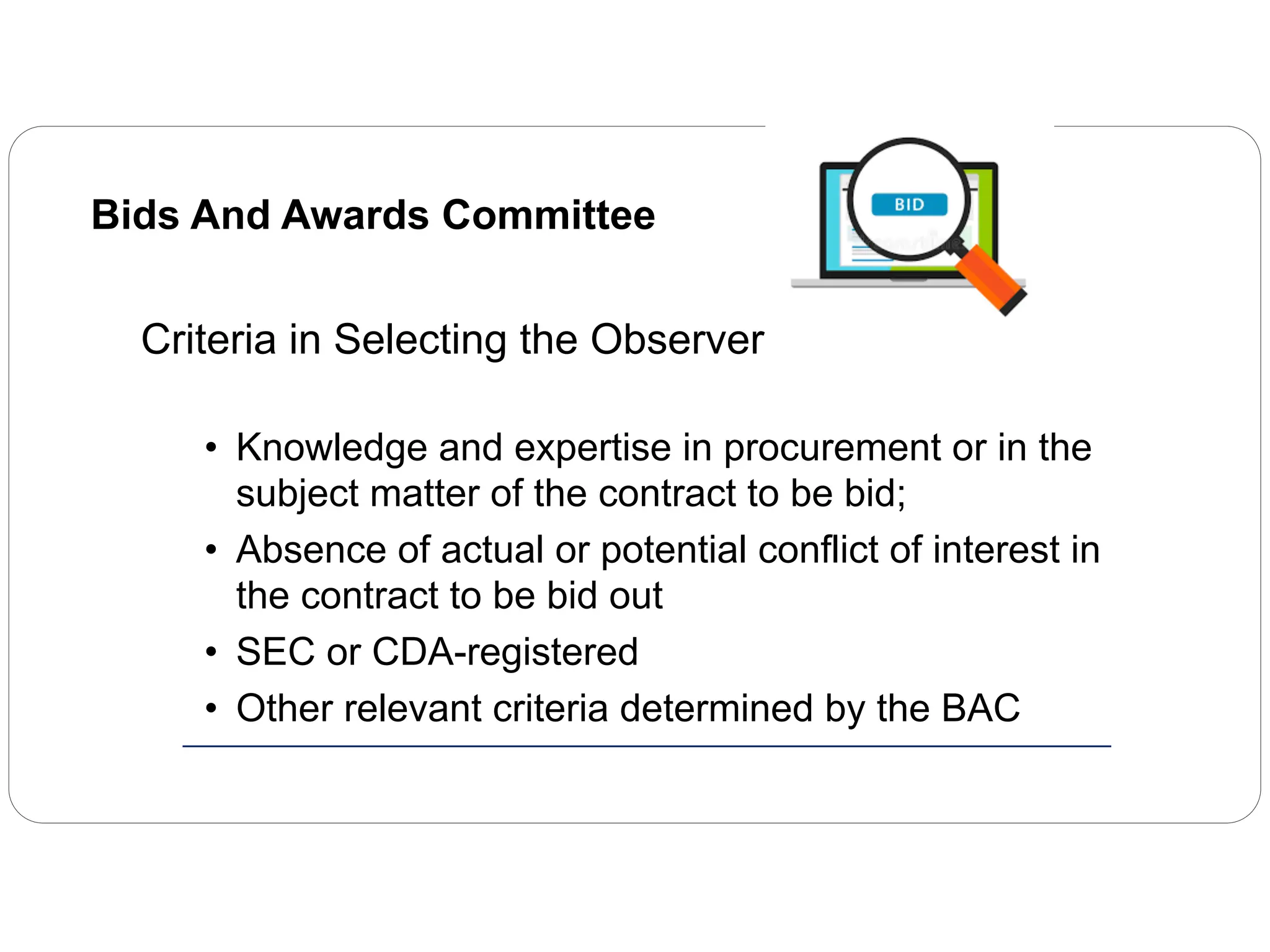 Bids And Awards Committee

BID

Criteria in Selecting the Observer

• Knowledge and expertise in procurement or in the subject matter of the contract to be bid;
• Absence of actual or potential conflict of interest in the contract to be bid out
• SEC or CDA-registered
• Other relevant criteria determined by the BAC